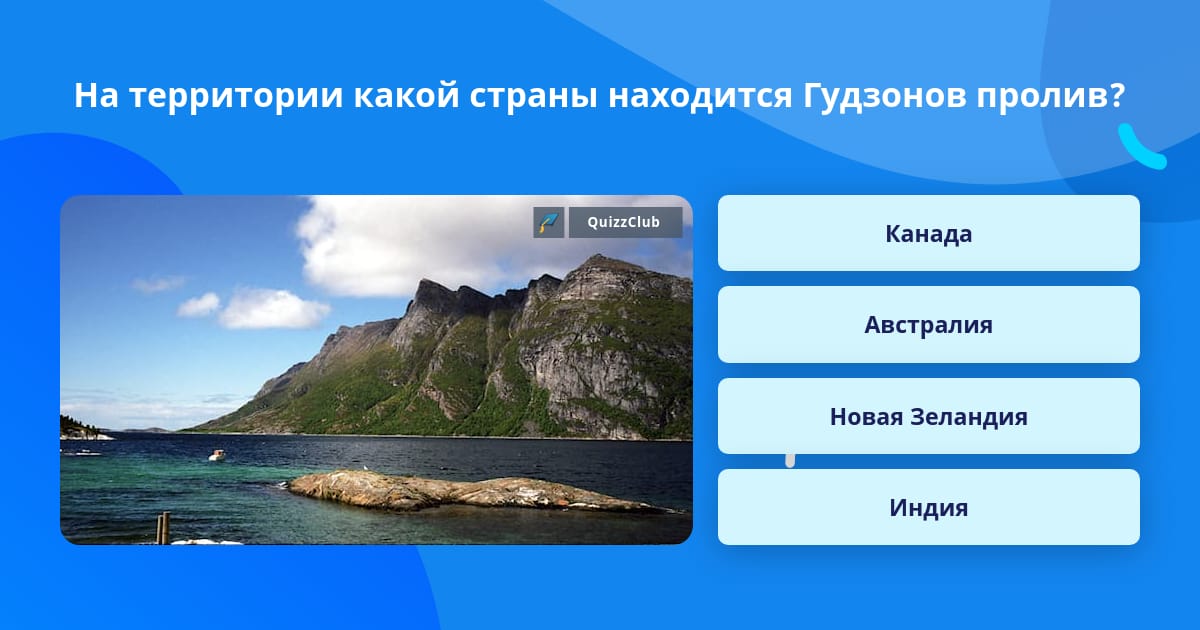 На территории какой страны находится Гудзонов пролив?

QuizzClub

Канада

Австралия

Новая Зеландия

Индия